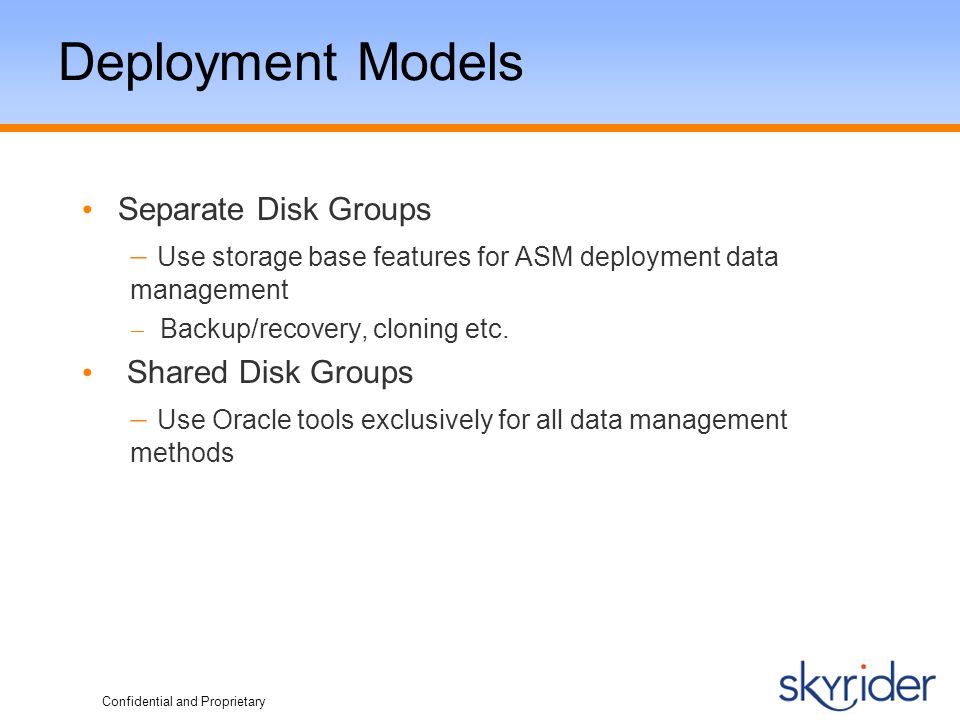 Deployment Models

• Separate Disk Groups

– Use storage base features for ASM deployment data management

– Backup/recovery, cloning etc.

• Shared Disk Groups

– Use Oracle tools exclusively for all data management methods

Confidential and Proprietary

skyrider